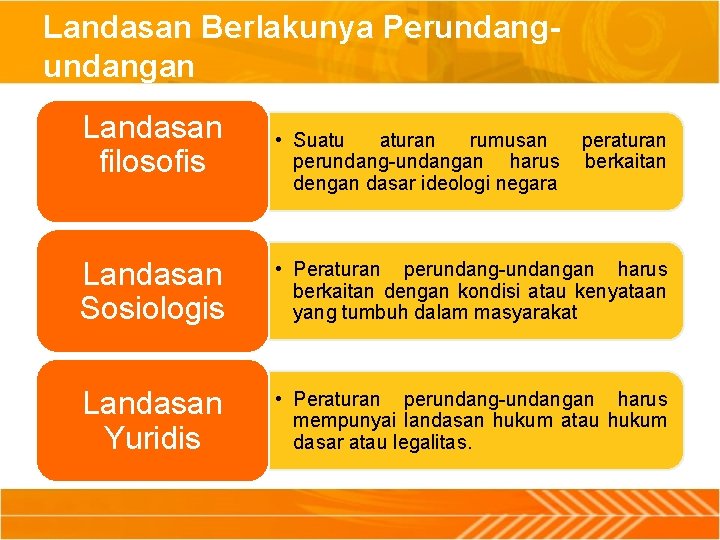 Landasan Berlakunya Perundang-undangan

Landasan filosofis

• Suatu aturan rumusan peraturan perundang-undangan harus berkaitan dengan dasar ideologi negara

Landasan Sosiologis

• Peraturan perundang-undangan harus berkaitan dengan kondisi atau kenyataan yang tumbuh dalam masyarakat

Landasan Yuridis

• Peraturan perundang-undangan harus mempunyai landasan hukum atau hukum dasar atau legalitas.